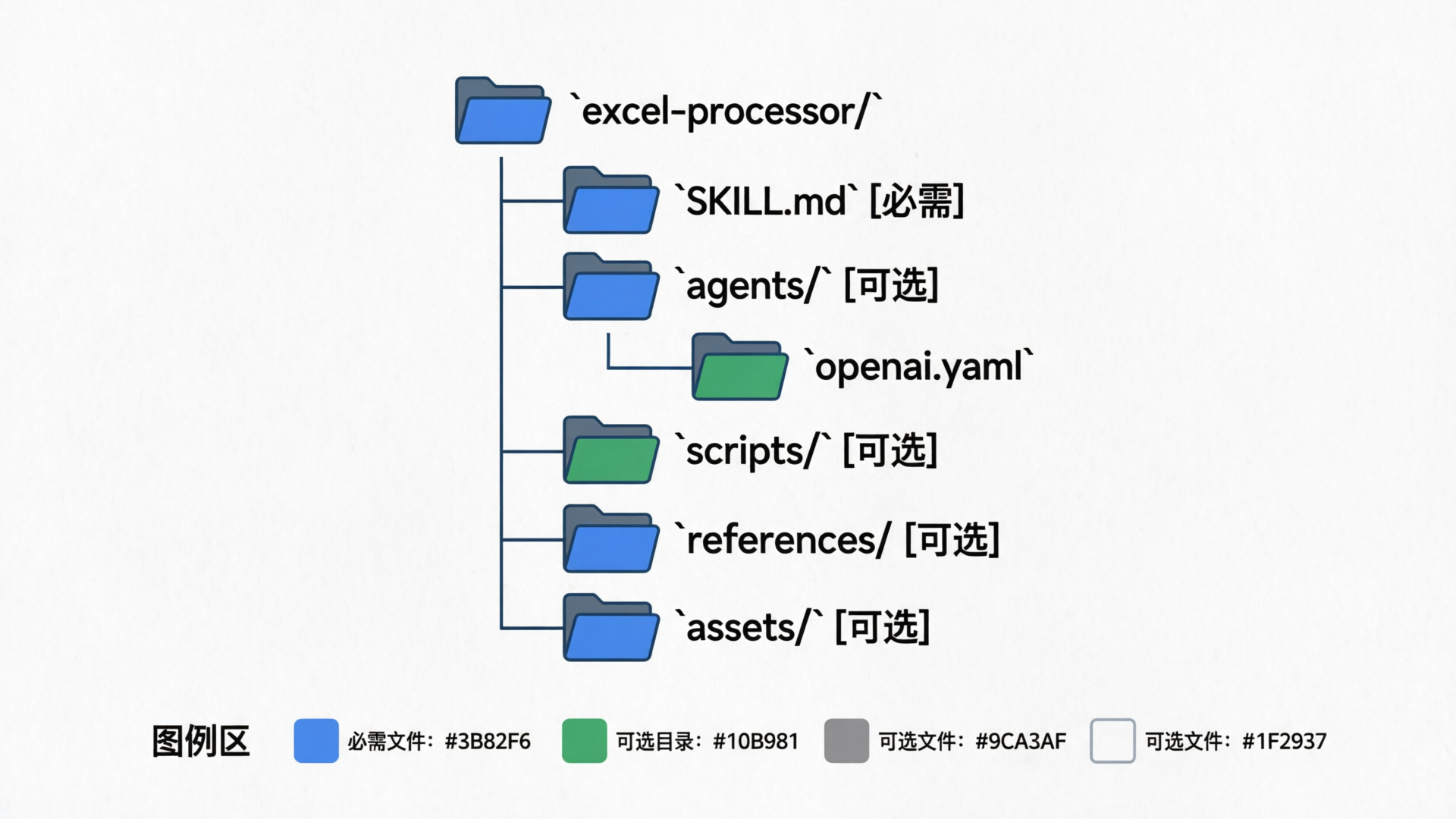 `excel-processor/`

`SKILL.md` [必需]

`agents/` [可选]

`openai.yaml`

`scripts/` [可选]

`references/ [可选]

`assets/` [可选]

图例区 必需文件：#3B82F6 可选目录：#10B981 可选文件：#9CA3AF 可选文件：#1F2937